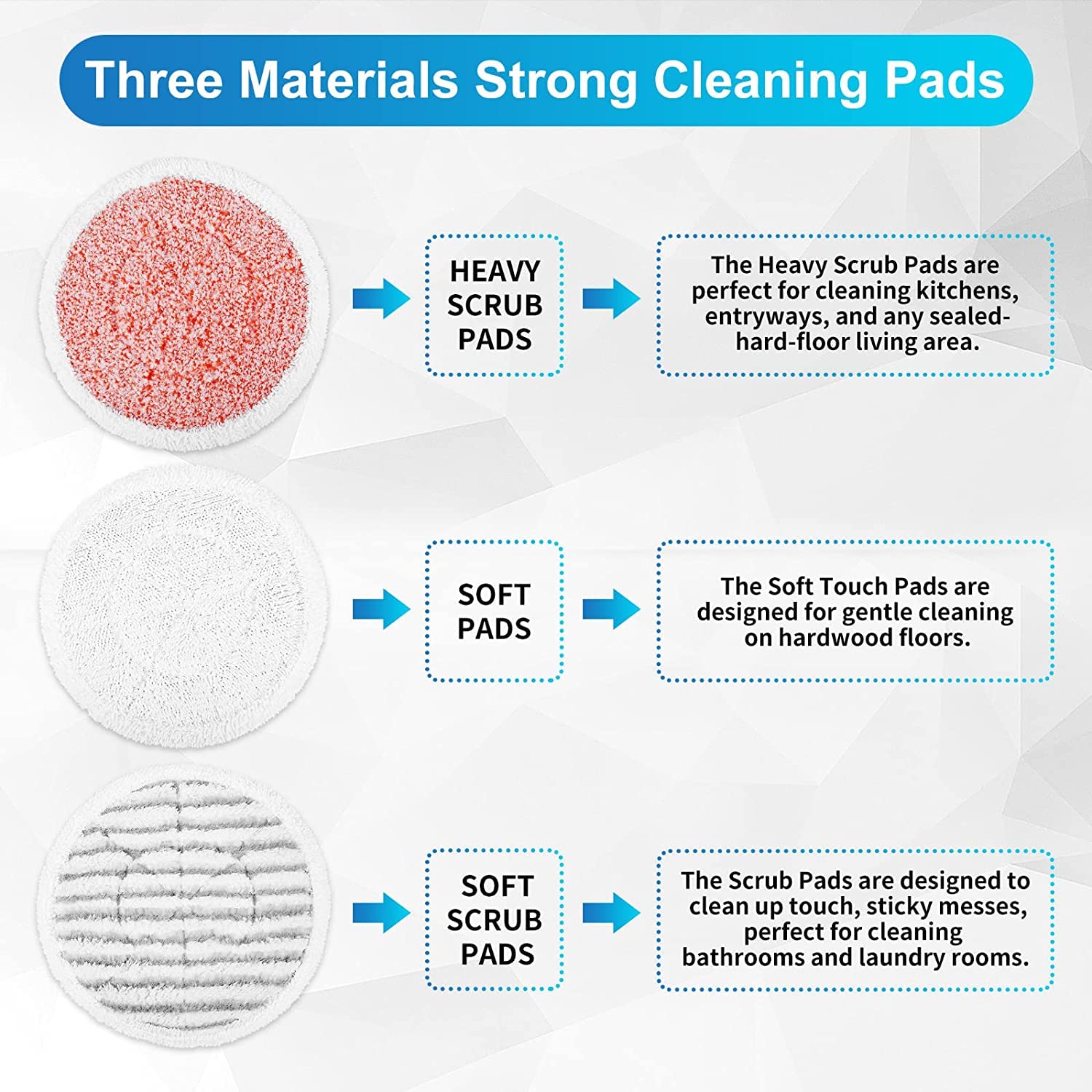 Three Materials Strong Cleaning Pads

HEAVY SCRUB PADS

The Heavy Scrub Pads are perfect for cleaning kitchens, entryways, and any sealed-hard-floor living area.

SOFT PADS

The Soft Touch Pads are designed for gentle cleaning on hardwood floors.

SOFT SCRUB PADS

The Scrub Pads are designed to clean up touch, sticky messes, perfect for cleaning bathrooms and laundry rooms.